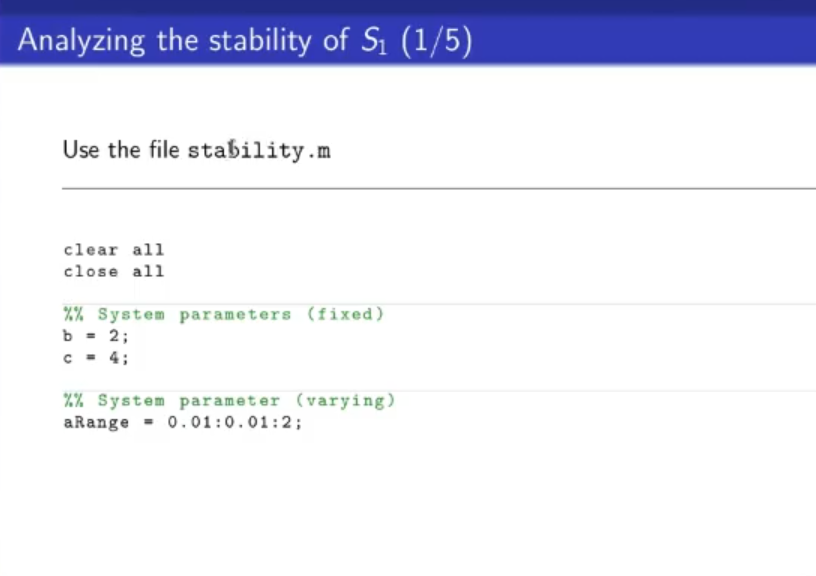 Analyzing the stability of $S_1$ (1/5)

Use the file stability.m

clear all
close all

%% System parameters (fixed)
b = 2;
c = 4;

%% System parameter (varying)
aRange = 0.01:0.01:2;